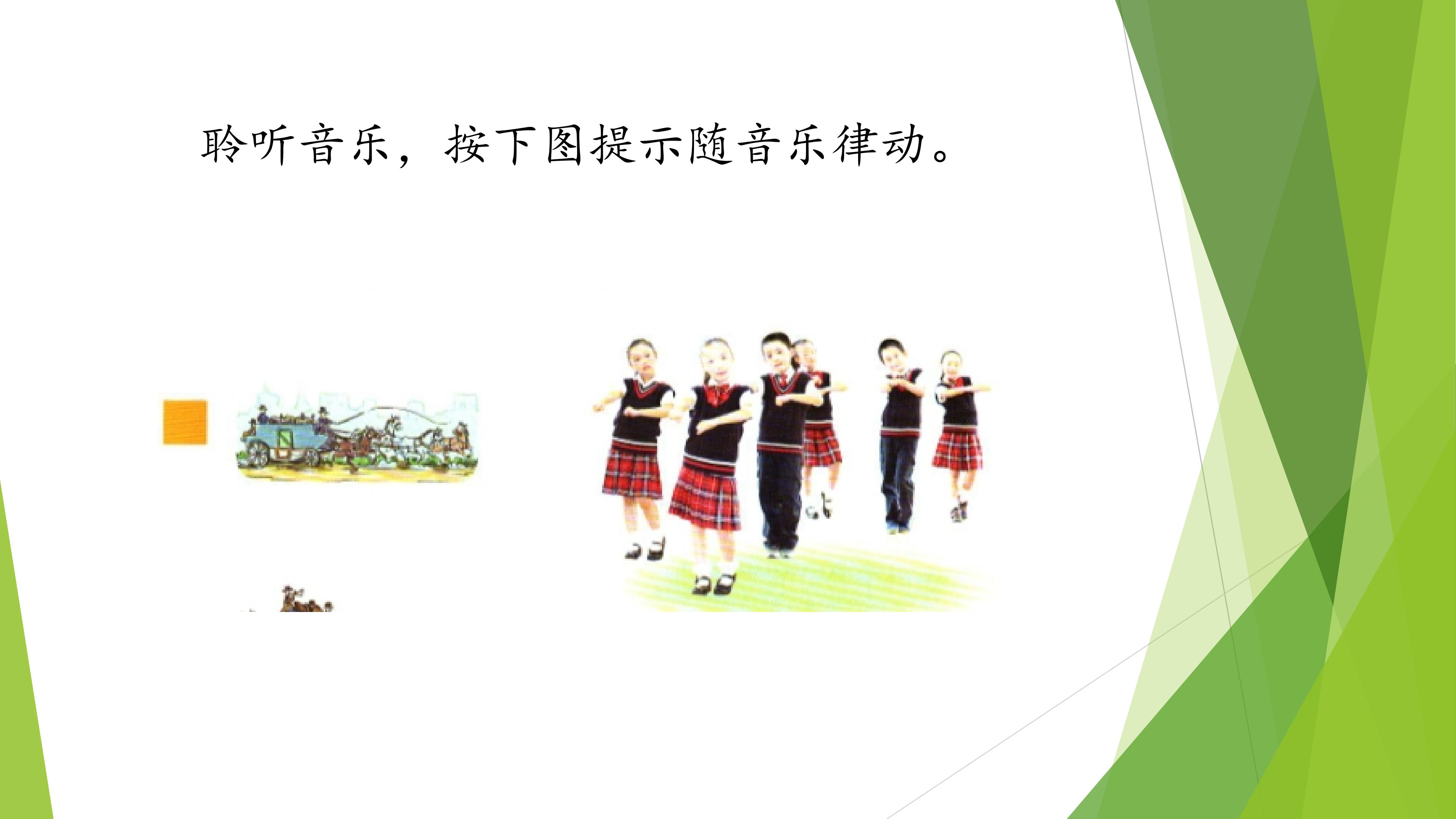 聆听音乐，按下图提示随音乐律动。